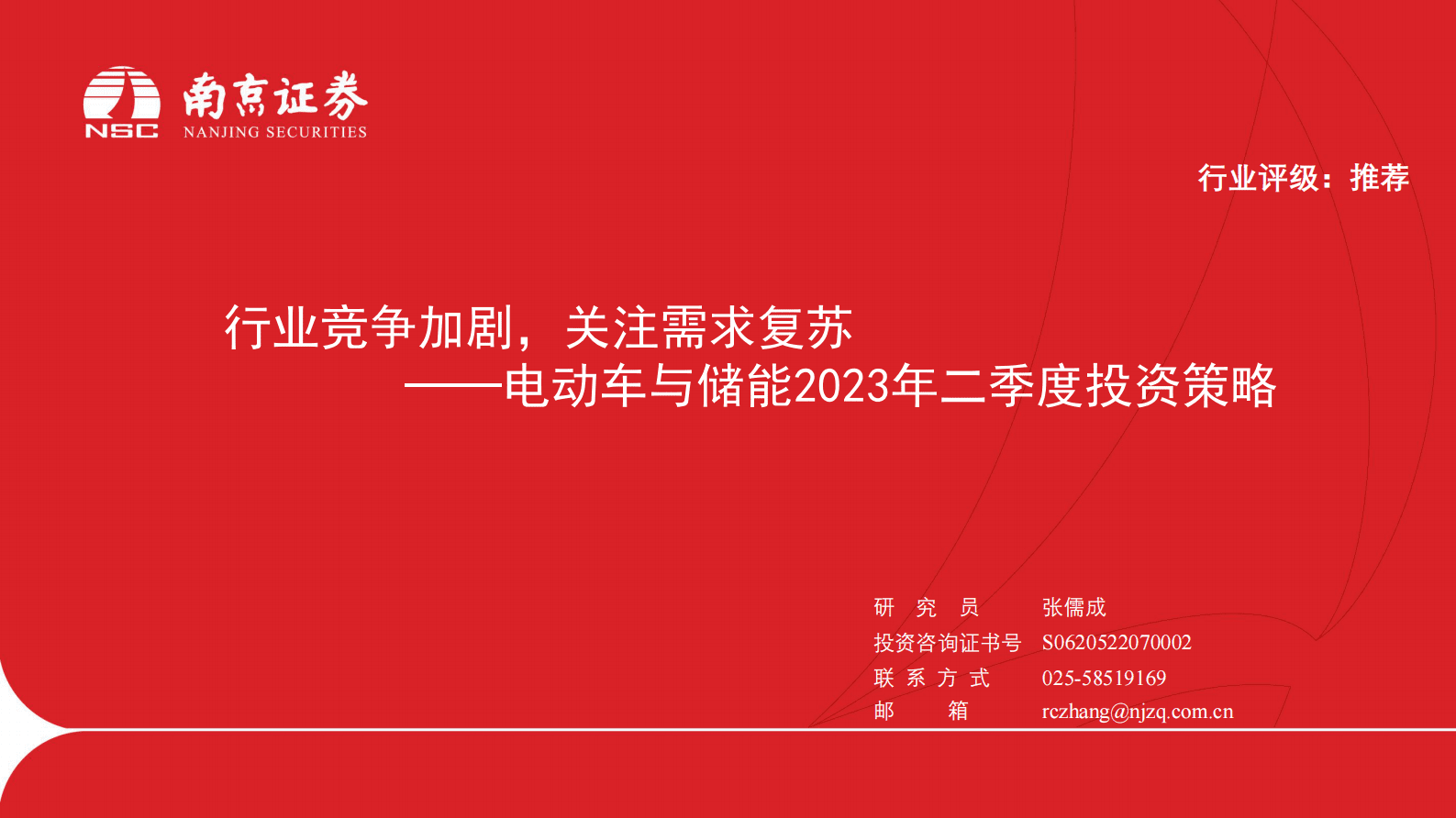 NSC 南京证券 NANJING SECURITIES

行业评级：推荐

行业竞争加剧，关注需求复苏
——电动车与储能2023年二季度投资策略

研 究 员 张儒成
投资咨询证书号 S0620522070002
联 系 方 式 025-58519169
邮 箱 rczhang@njzq.com.cn